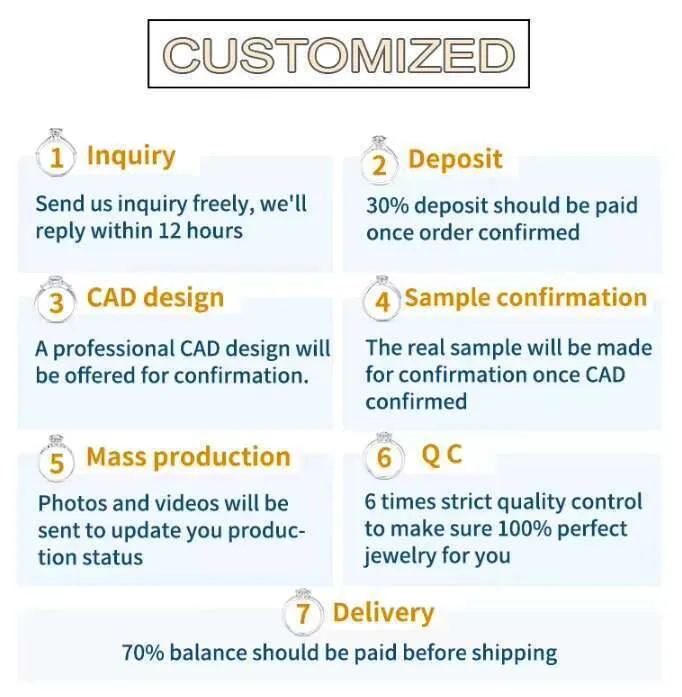 CUSTOMIZED

1 Inquiry

Send us inquiry freely, we'll reply within 12 hours

2 Deposit

30% deposit should be paid once order confirmed

3 CAD design

A professional CAD design will be offered for confirmation.

4 Sample confirmation

The real sample will be made for confirmation once CAD confirmed

5 Mass production

Photos and videos will be sent to update you production status

6 Q C

6 times strict quality control to make sure 100% perfect jewelry for you

7 Delivery

70% balance should be paid before shipping